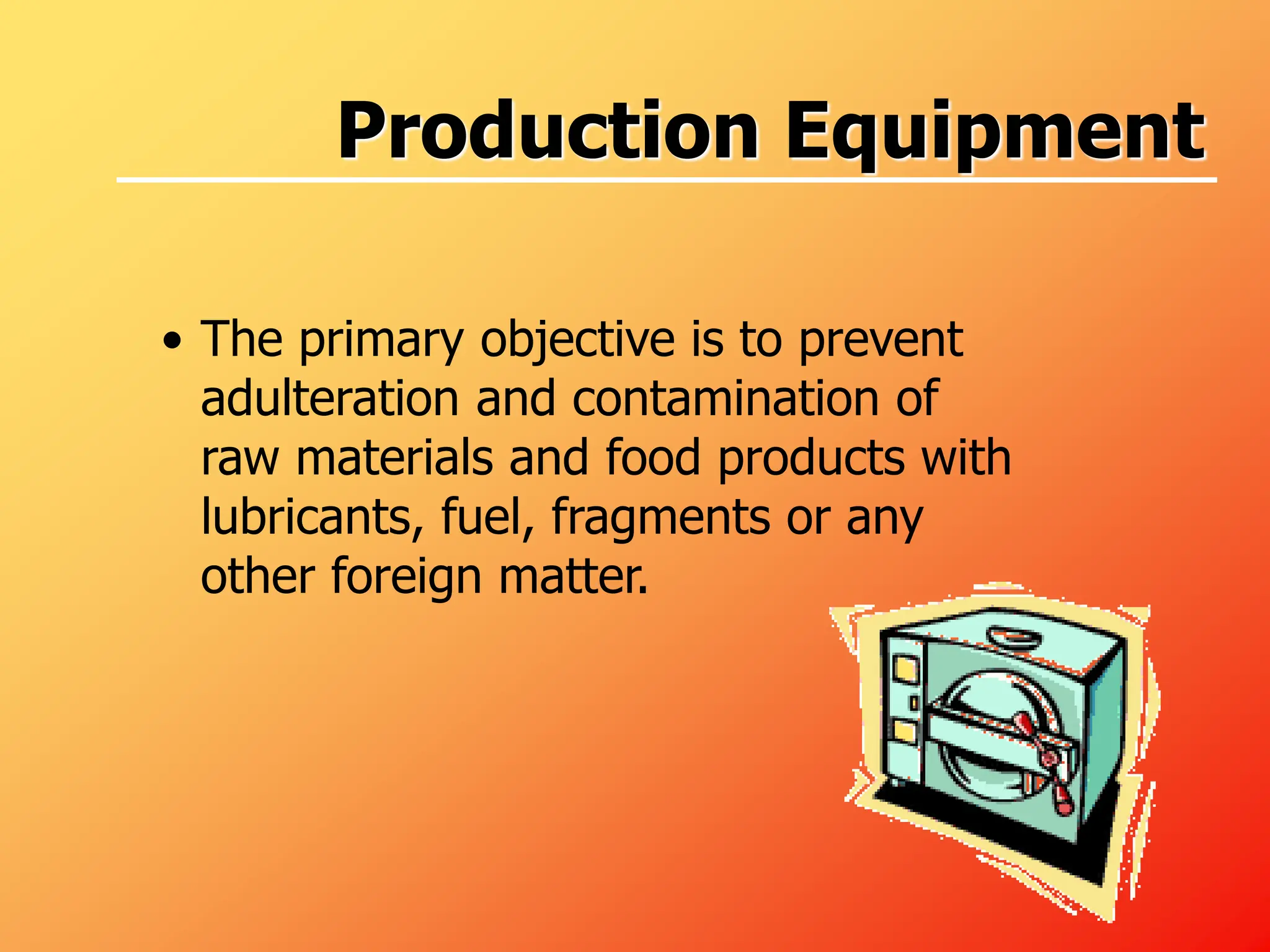 Production Equipment

• The primary objective is to prevent adulteration and contamination of raw materials and food products with lubricants, fuel, fragments or any other foreign matter.